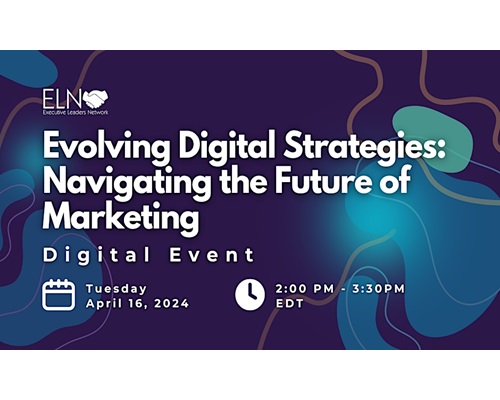 ELN
Executive Leaders Network

Evolving Digital Strategies: Navigating the Future of Marketing

Digital Event

Tuesday
April 16, 2024

2:00 PM - 3:30PM
EDT